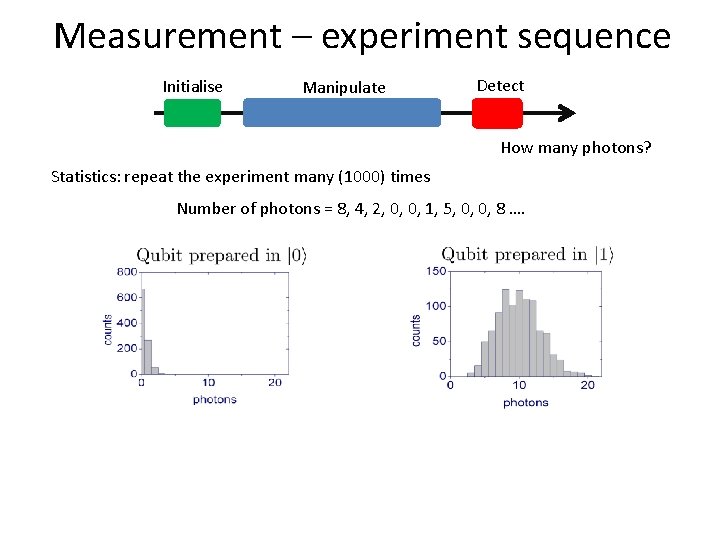 Measurement – experiment sequence

Initialise

Manipulate

Detect

How many photons?

Statistics: repeat the experiment many (1000) times

Number of photons = 8, 4, 2, 0, 0, 1, 5, 0, 0, 8 ….

Qubit prepared in $|0\rangle$

800
600
400
200
0
counts
0
10
20
photons

Qubit prepared in $|1\rangle$

150
100
50
0
counts
0
10
20
photons